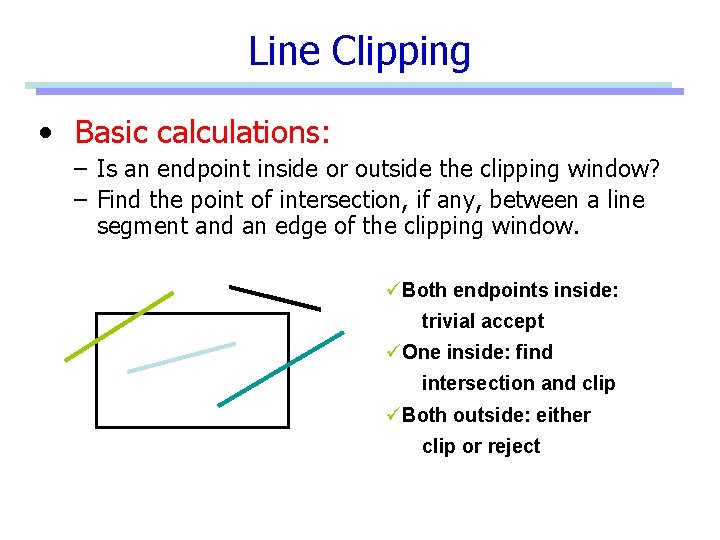 Line Clipping

• Basic calculations:
– Is an endpoint inside or outside the clipping window?
– Find the point of intersection, if any, between a line segment and an edge of the clipping window.

✓Both endpoints inside: trivial accept
✓One inside: find intersection and clip
✓Both outside: either clip or reject